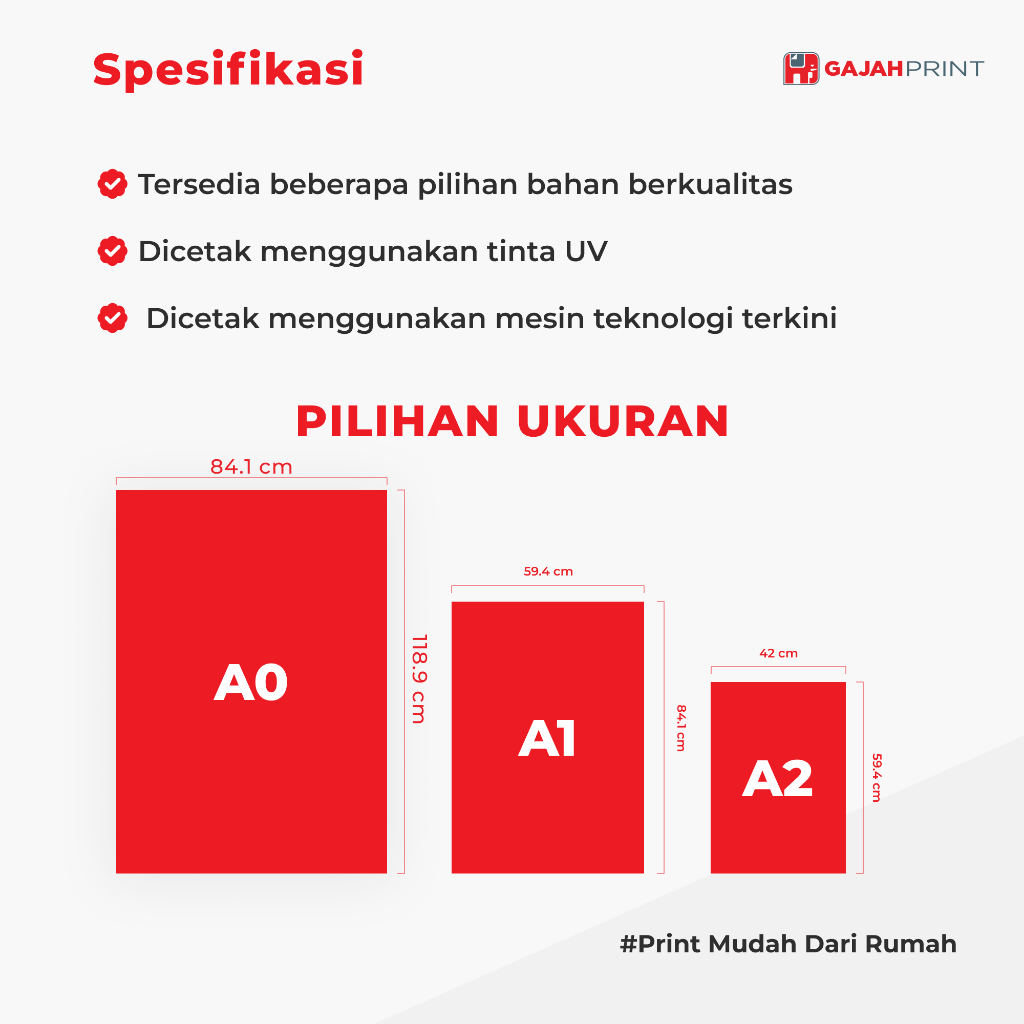 Spesifikasi

GAJAHPRINT

Tersedia beberapa pilihan bahan berkualitas

Dicetak menggunakan tinta UV

Dicetak menggunakan mesin teknologi terkini

PILIHAN UKURAN

84.1 cm

A0

118.9 cm

59.4 cm

A1

84.1 cm

42 cm

A2

59.4 cm

#Print Mudah Dari Rumah